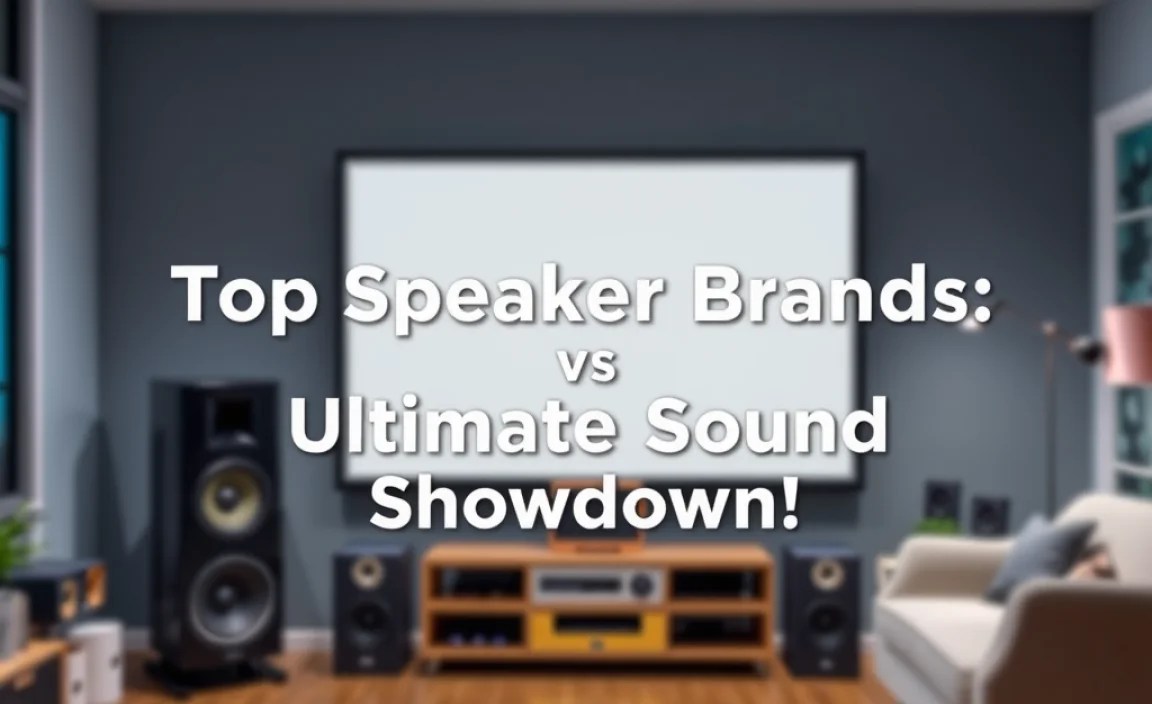 Top Speaker Brands:
vs
Ultimate Sound
Showdown!